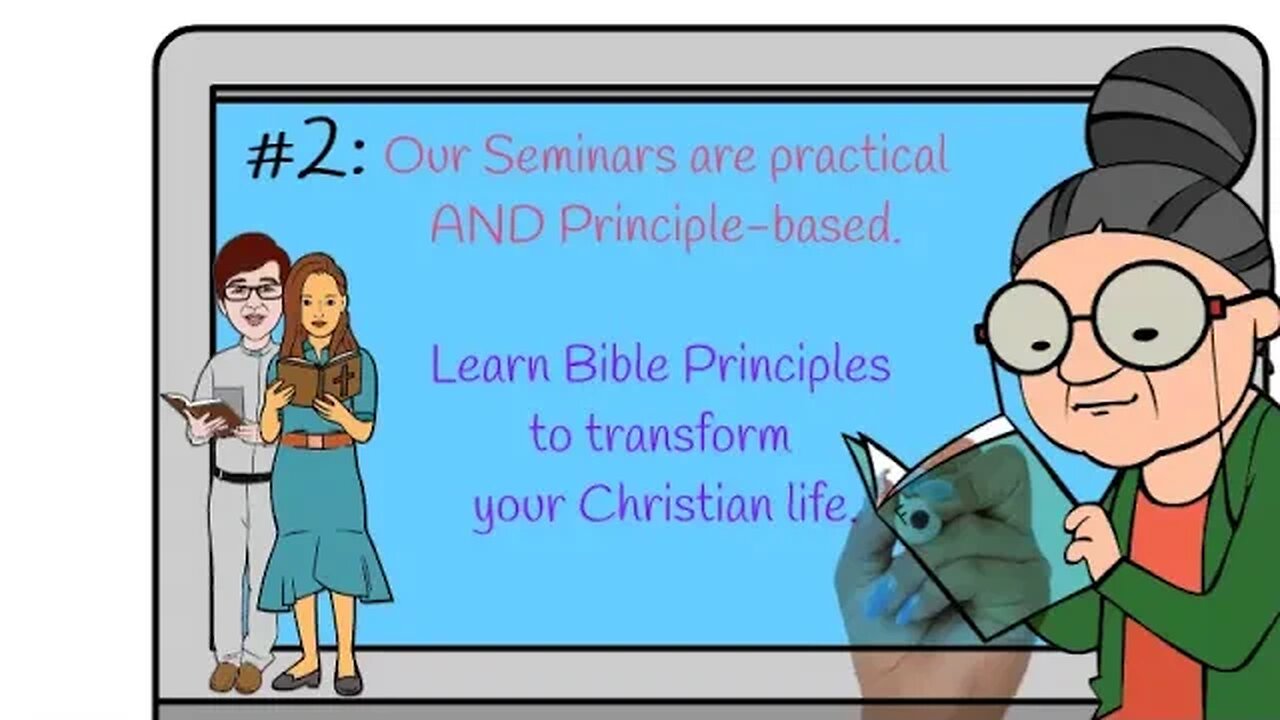 #2: Our Seminars are practical AND Principle-based.

Learn Bible Principles to transform your Christian life.